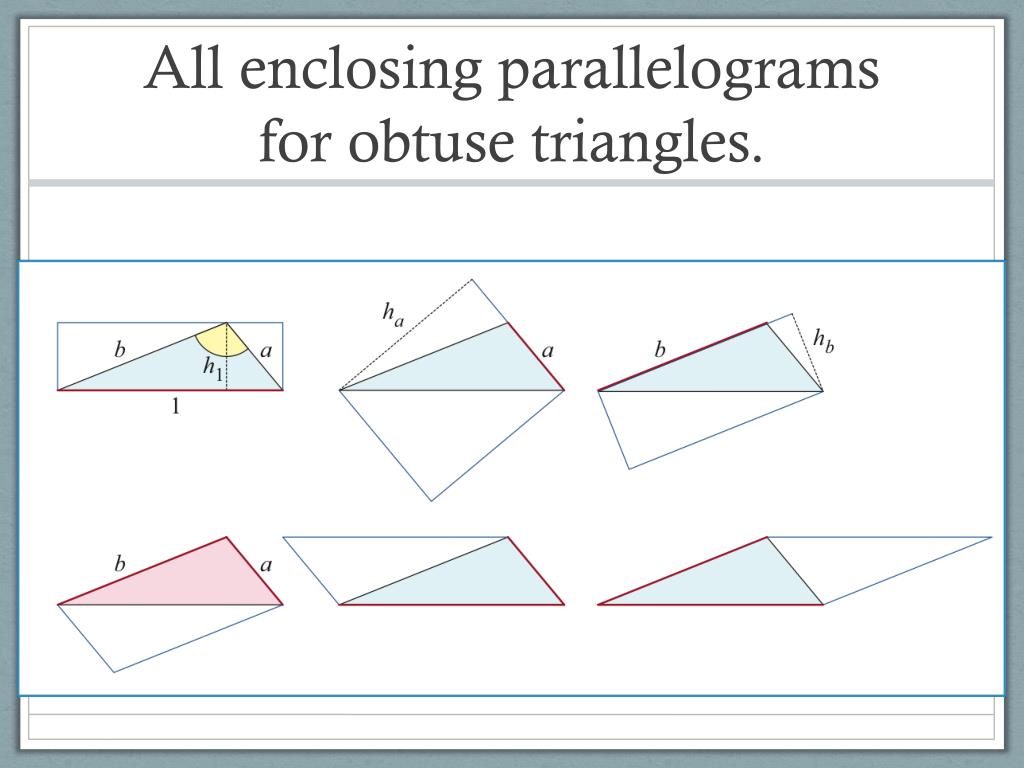 All enclosing parallelograms for obtuse triangles.

$b$
$h_1$
$a$
$1$

$h_a$
$a$

$b$
$h_b$

$b$
$a$